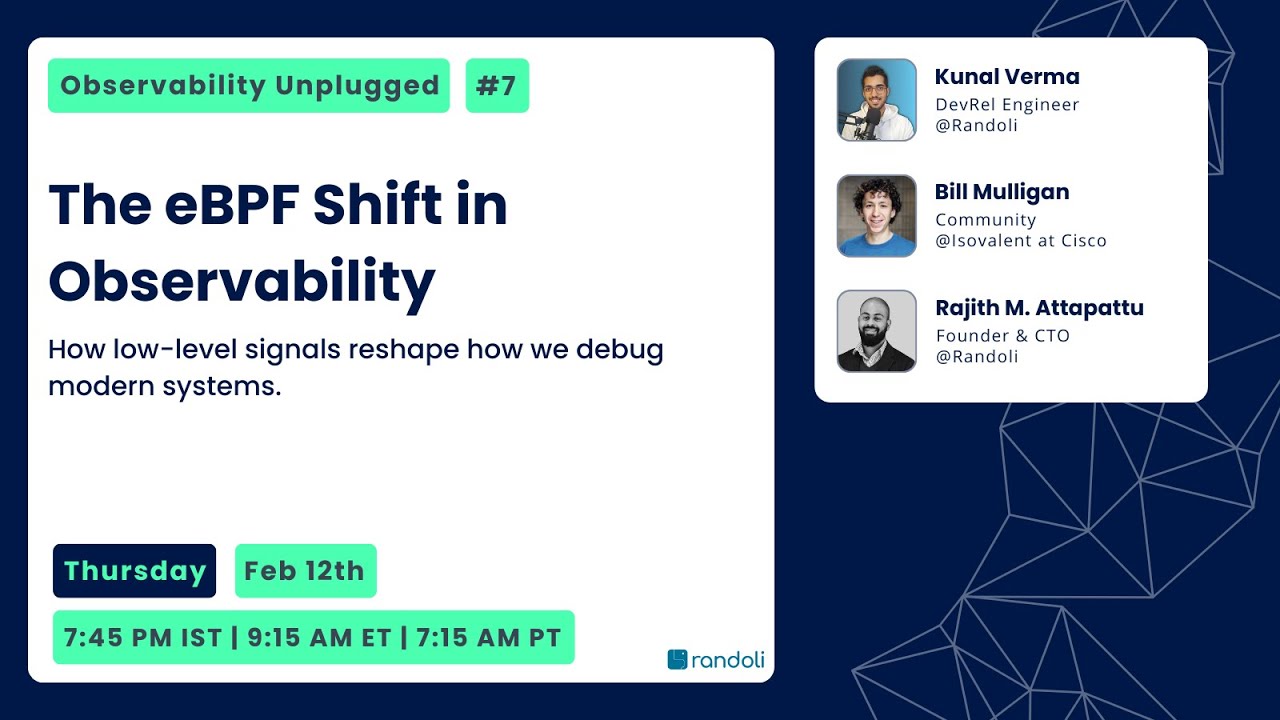 Observability Unplugged #7

The eBPF Shift in Observability

How low-level signals reshape how we debug modern systems.

Thursday Feb 12th

7:45 PM IST | 9:15 AM ET | 7:15 AM PT

randoli

Kunal Verma
DevRel Engineer
@Randoli

Bill Mulligan
Community
@Isovalent at Cisco

Rajith M. Attapattu
Founder & CTO
@Randoli